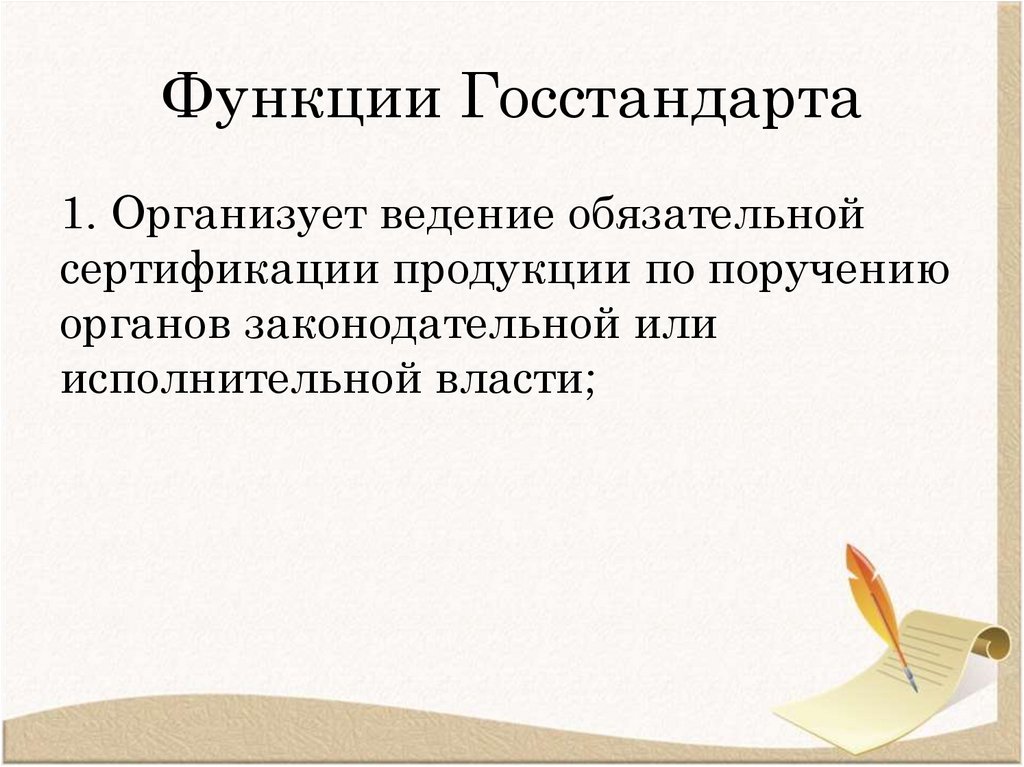 Функции Госстандарта

1. Организует ведение обязательной сертификации продукции по поручению органов законодательной или исполнительной власти;